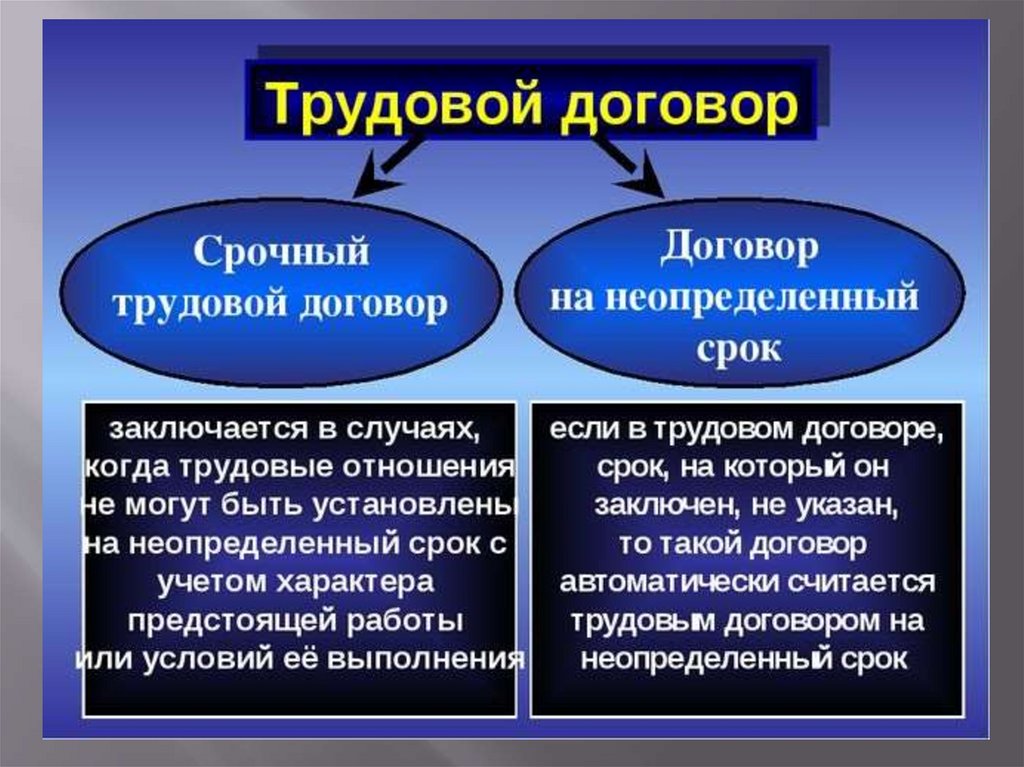 Трудовой договор

Срочный трудовой договор

Договор на неопределенный срок

заключается в случаях, когда трудовые отношения не могут быть установлены на неопределенный срок с учетом характера предстоящей работы или условий её выполнения

если в трудовом договоре, срок, на который он заключен, не указан, то такой договор автоматически считается трудовым договором на неопределенный срок